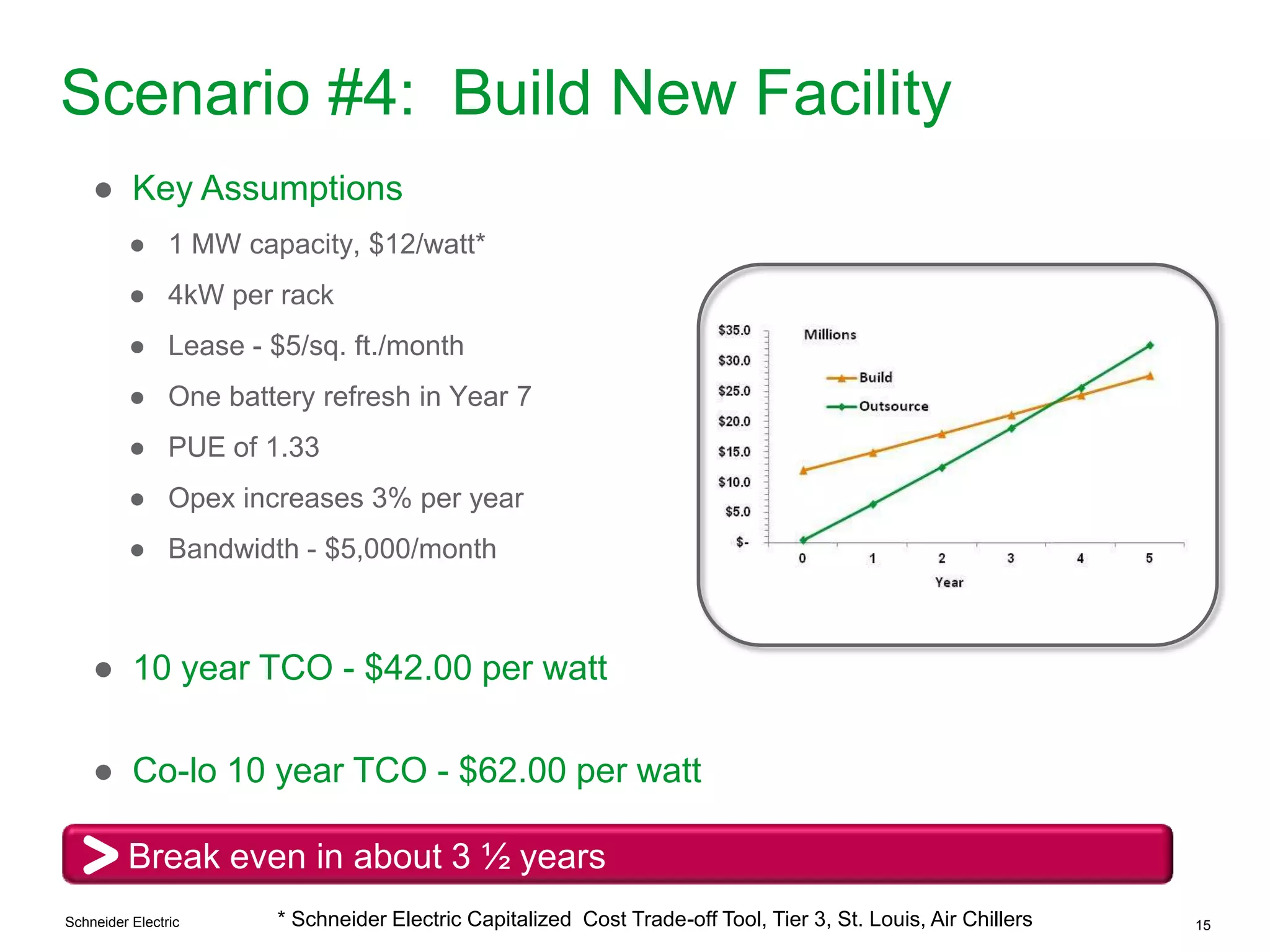 Scenario #4: Build New Facility

● Key Assumptions

● 1 MW capacity, $12/watt*

● 4kW per rack

● Lease - $5/sq. ft./month

● One battery refresh in Year 7

● PUE of 1.33

● Opex increases 3% per year

● Bandwidth - $5,000/month

$35.0
$30.0
$25.0
$20.0
$15.0
$10.0
$5.0
$-
Millions
Build
Outsource
0 1 2 3 4 5
Year

● 10 year TCO - $42.00 per watt

● Co-lo 10 year TCO - $62.00 per watt

> Break even in about 3 ½ years

Schneider Electric

* Schneider Electric Capitalized Cost Trade-off Tool, Tier 3, St. Louis, Air Chillers

15